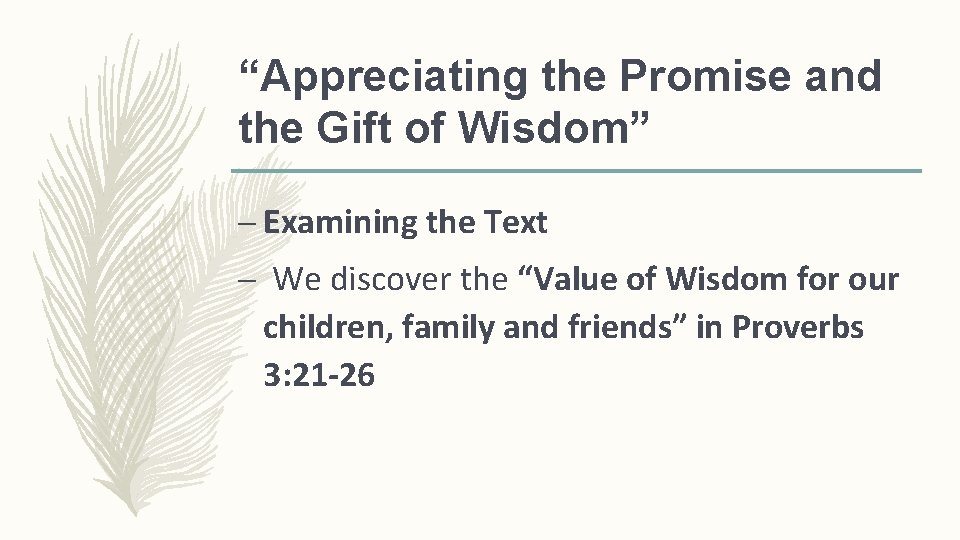 “Appreciating the Promise and the Gift of Wisdom”

– Examining the Text

– We discover the “Value of Wisdom for our children, family and friends” in Proverbs 3:21-26